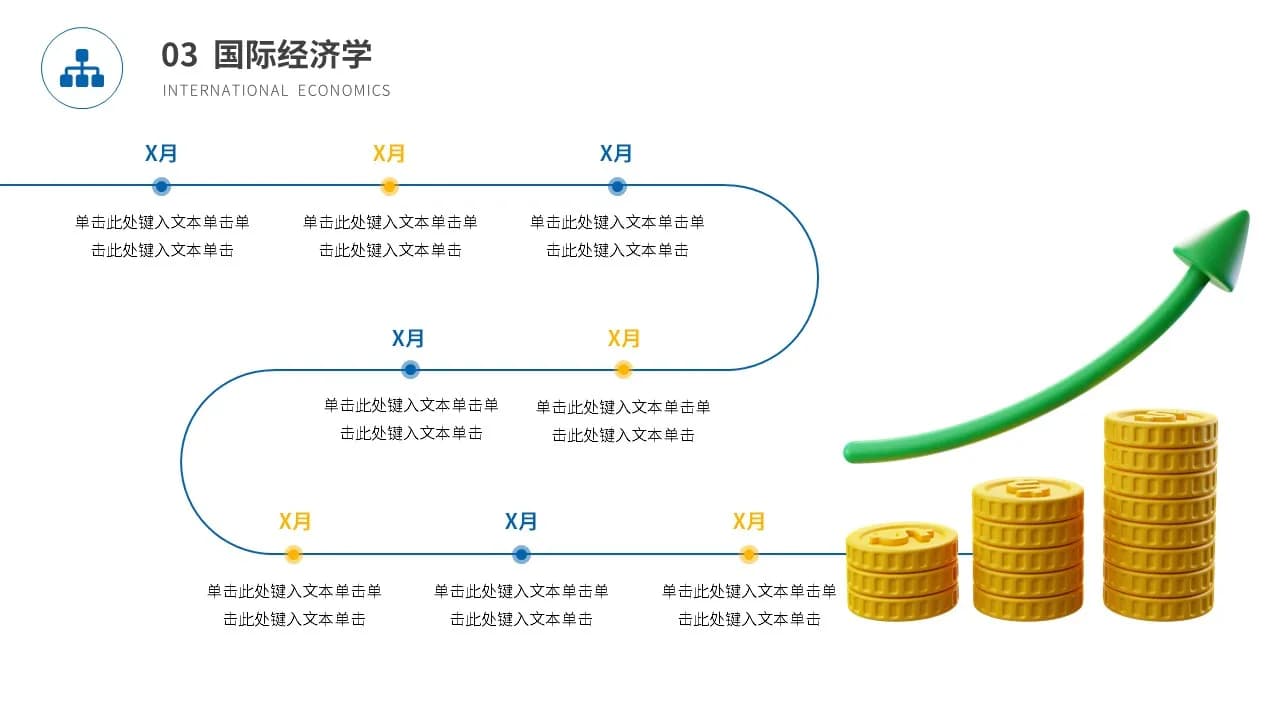 03 国际经济学

INTERNATIONAL ECONOMICS

X月

单击此处键入文本单击单击此处键入文本单击

X月

单击此处键入文本单击单击此处键入文本单击

X月

单击此处键入文本单击单击此处键入文本单击

X月

单击此处键入文本单击单击此处键入文本单击

X月

单击此处键入文本单击单击此处键入文本单击

X月

单击此处键入文本单击单击此处键入文本单击

X月

单击此处键入文本单击单击此处键入文本单击

X月

单击此处键入文本单击单击此处键入文本单击